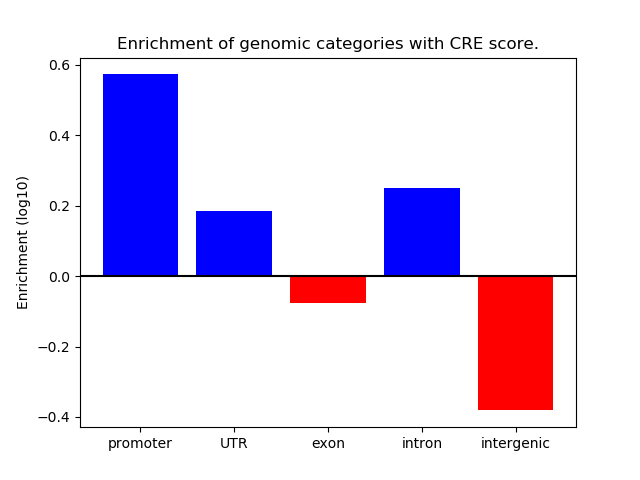 Enrichment of genomic categories with CRE score.

Enrichment (log10)

0.6
0.4
0.2
0.0
−0.2
−0.4

promoter
UTR
exon
intron
intergenic